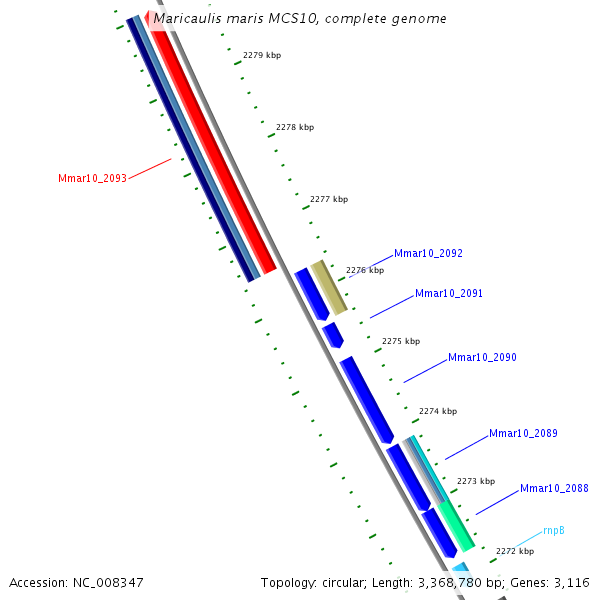 Maricaulis maris MCS10, complete genome

2279 kbp

2278 kbp

Mmar10_2093

2277 kbp

Mmar10_2092

2276 kbp

Mmar10_2091

2275 kbp

Mmar10_2090

2274 kbp

Mmar10_2089

2273 kbp

Mmar10_2088

rnpB

2272 kbp

Accession: NC_008347

Topology: circular; Length: 3,368,780 bp; Genes: 3,116